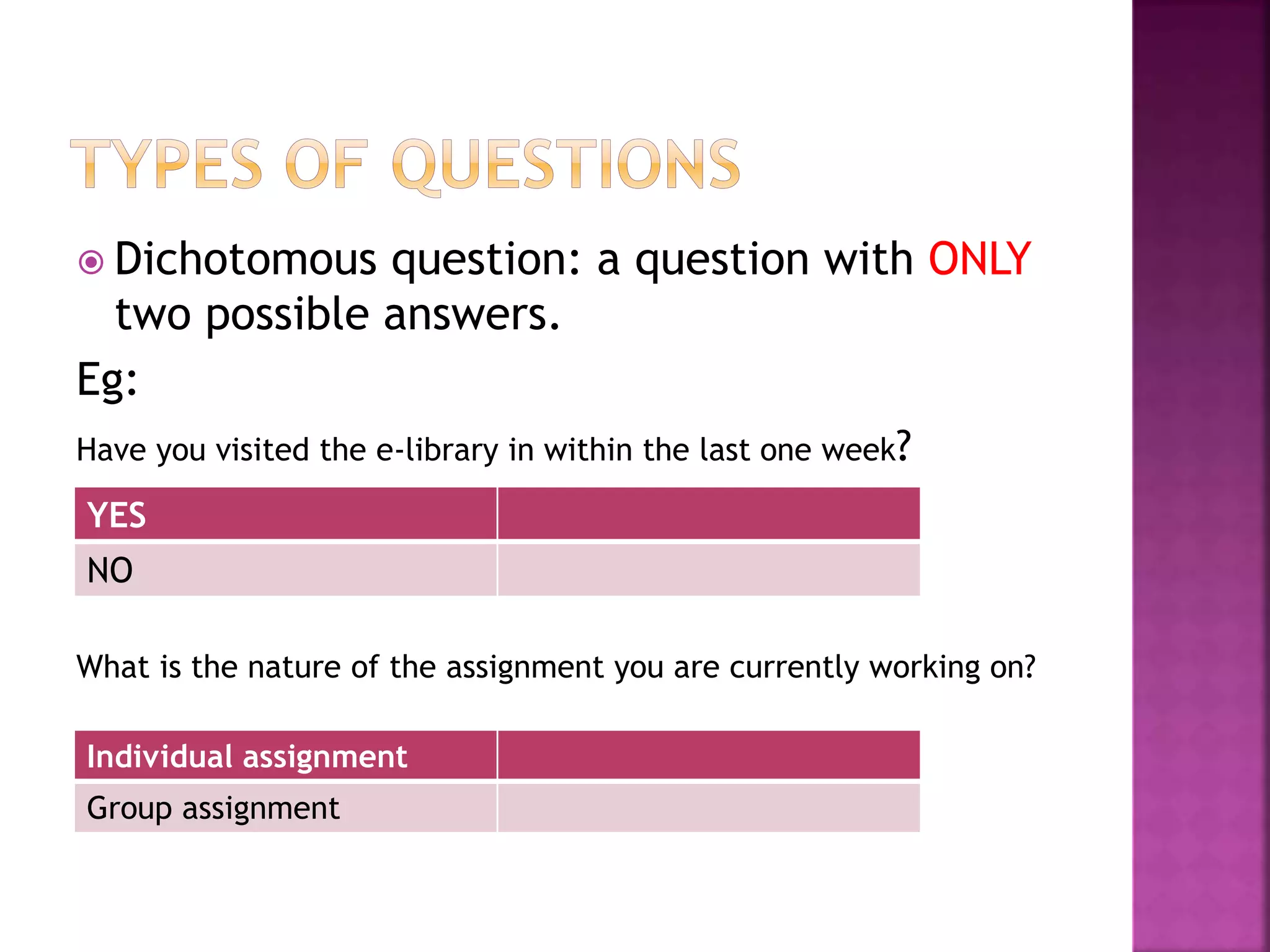 TYPES OF QUESTIONS

Dichotomous question: a question with ONLY two possible answers.

Eg:

Have you visited the e-library in within the last one week?

| YES | |
|---|---|
| NO | |

What is the nature of the assignment you are currently working on?

| Individual assignment | |
|---|---|
| Group assignment | |